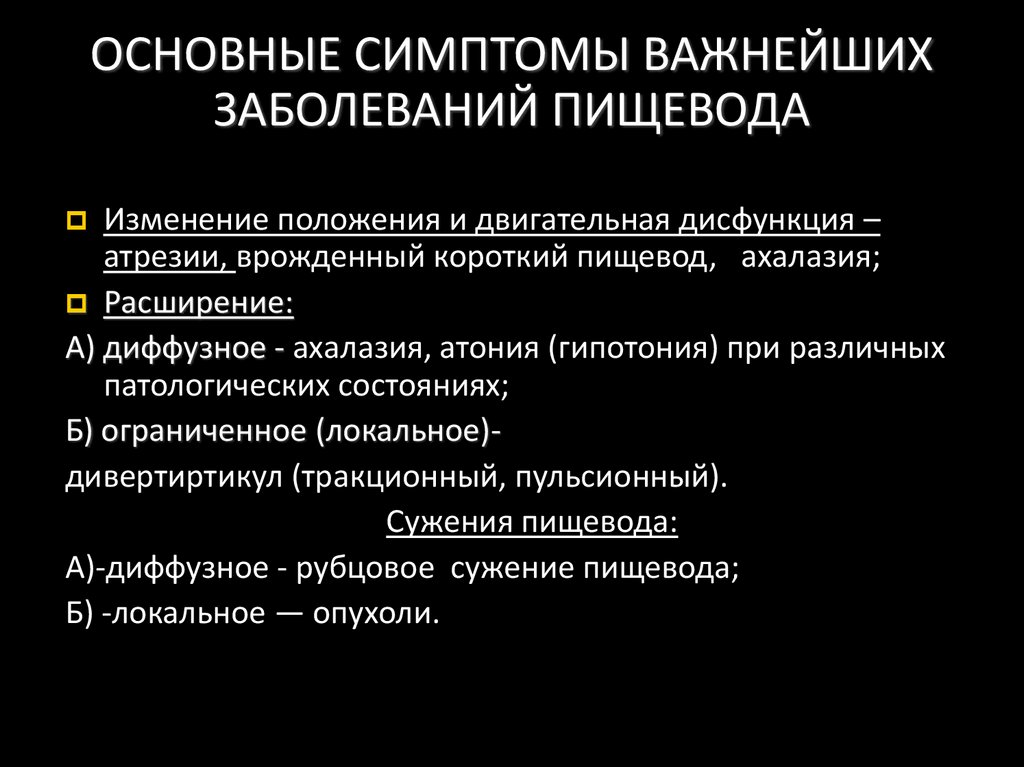 ОСНОВНЫЕ СИМПТОМЫ ВАЖНЕЙШИХ ЗАБОЛЕВАНИЙ ПИЩЕВОДА

Изменение положения и двигательная дисфункция – атрезии, врожденный короткий пищевод, ахалазия;

Расширение:

А) диффузное - ахалазия, атония (гипотония) при различных патологических состояниях;

Б) ограниченное (локальное)-

дивертиртикул (тракционный, пульсионный).

Сужения пищевода:

А)-диффузное - рубцовое сужение пищевода;

Б) -локальное — опухоли.